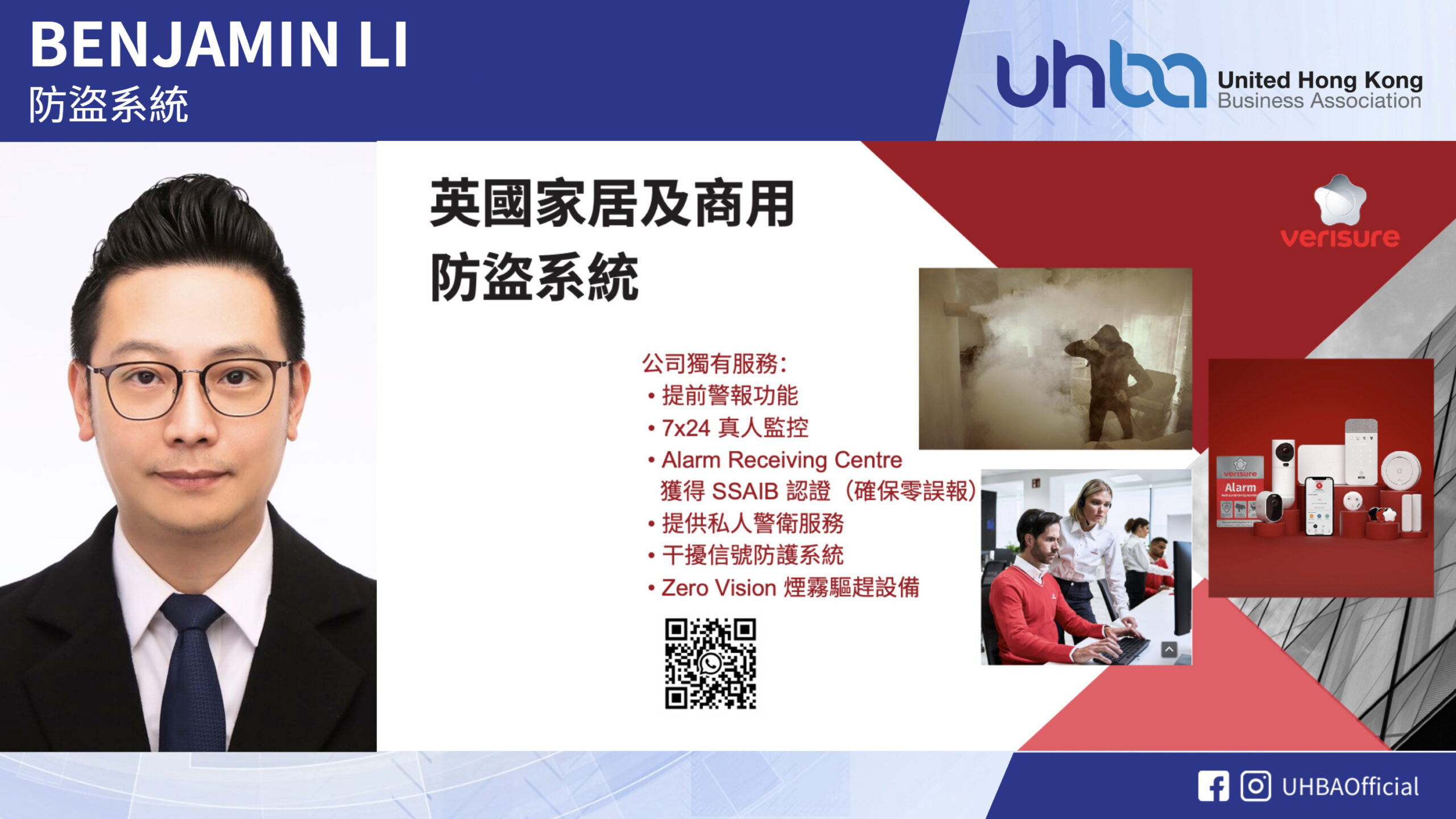 BENJAMIN LI
防盜系統

uhba United Hong Kong Business Association

英國家居及商用
防盜系統

verisure

公司獨有服務:
• 提前警報功能
• 7x24 真人監控
• Alarm Receiving Centre 獲得 SSAIB 認證（確保零誤報）
• 提供私人警衛服務
• 干擾信號防護系統
• Zero Vision 煙霧驅趕設備

verisure
Alarm

UHBAOfficial